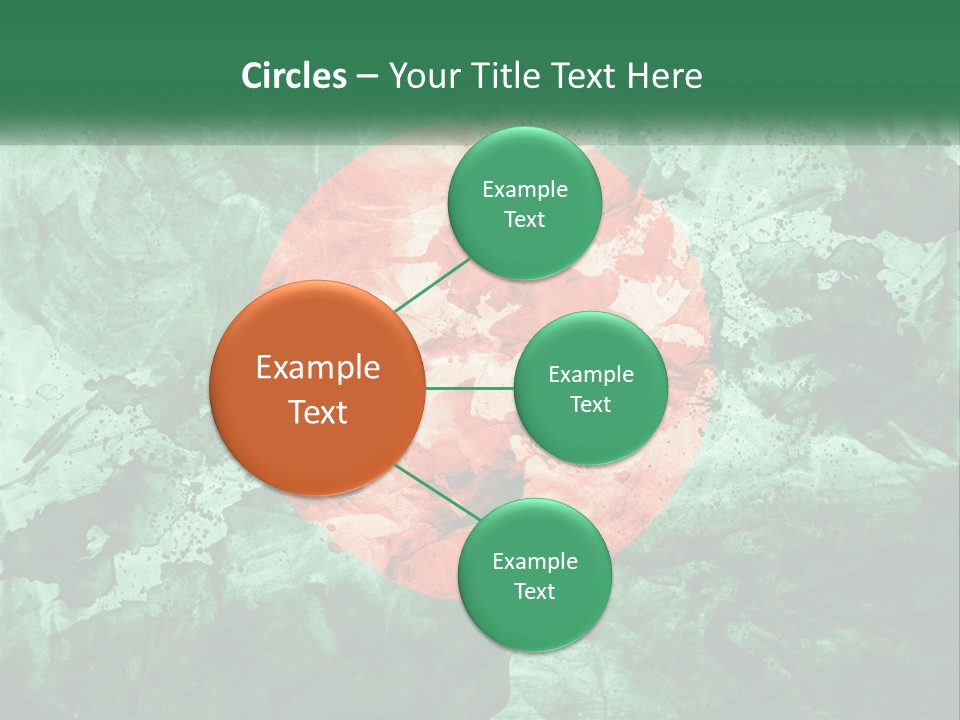 Circles – Your Title Text Here

Example Text

Example Text

Example Text

Example Text